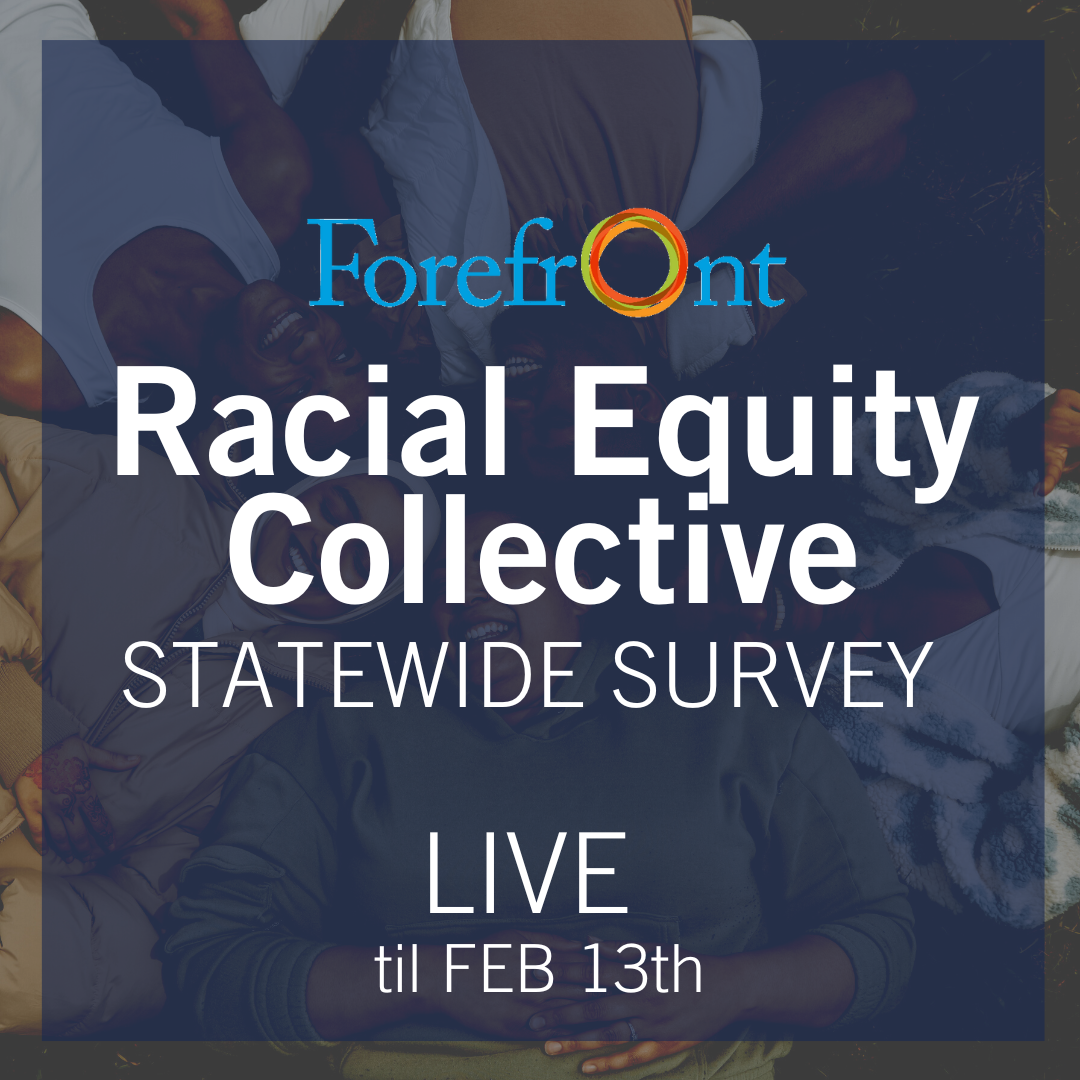 Forefront

Racial Equity Collective

STATEWIDE SURVEY

LIVE

til FEB 13th